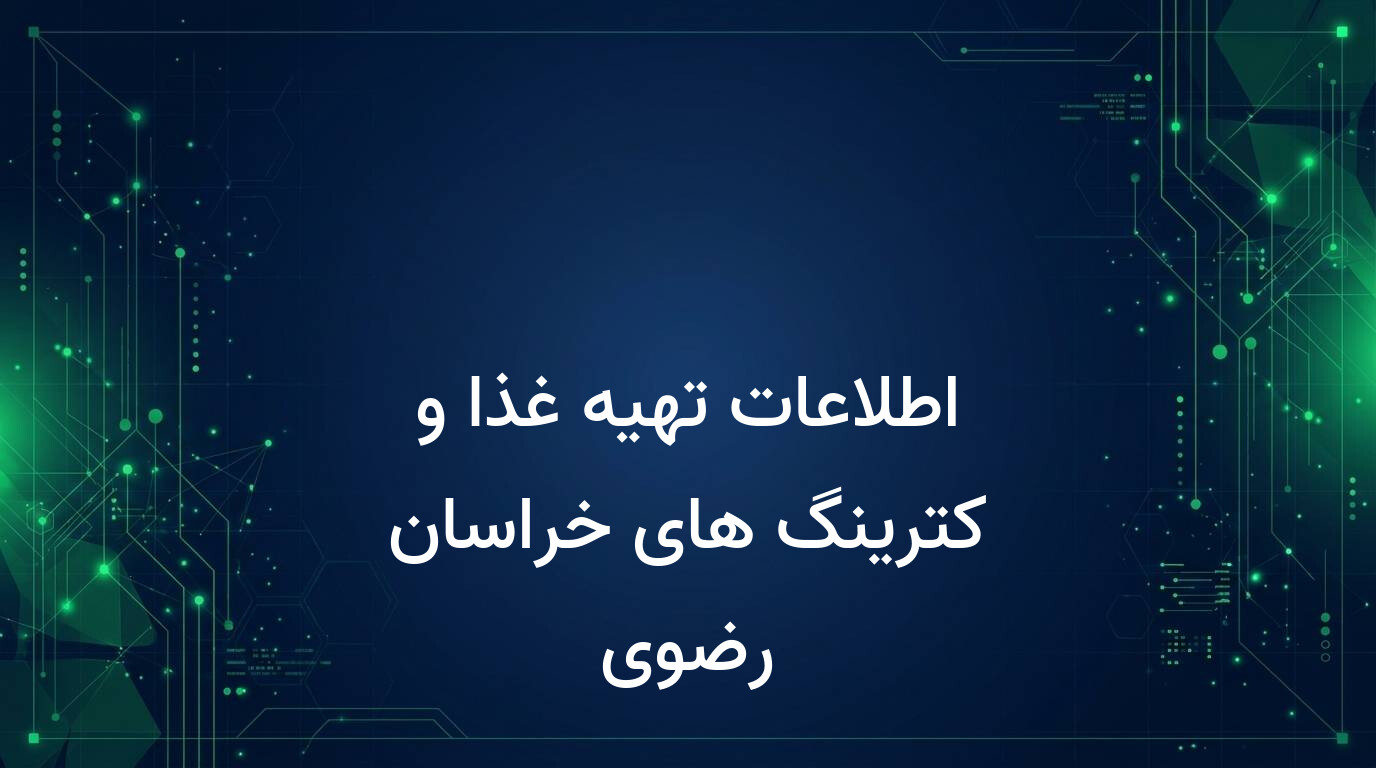 اطلاعات تهیه غذا و کترینگ های خراسان رضوی